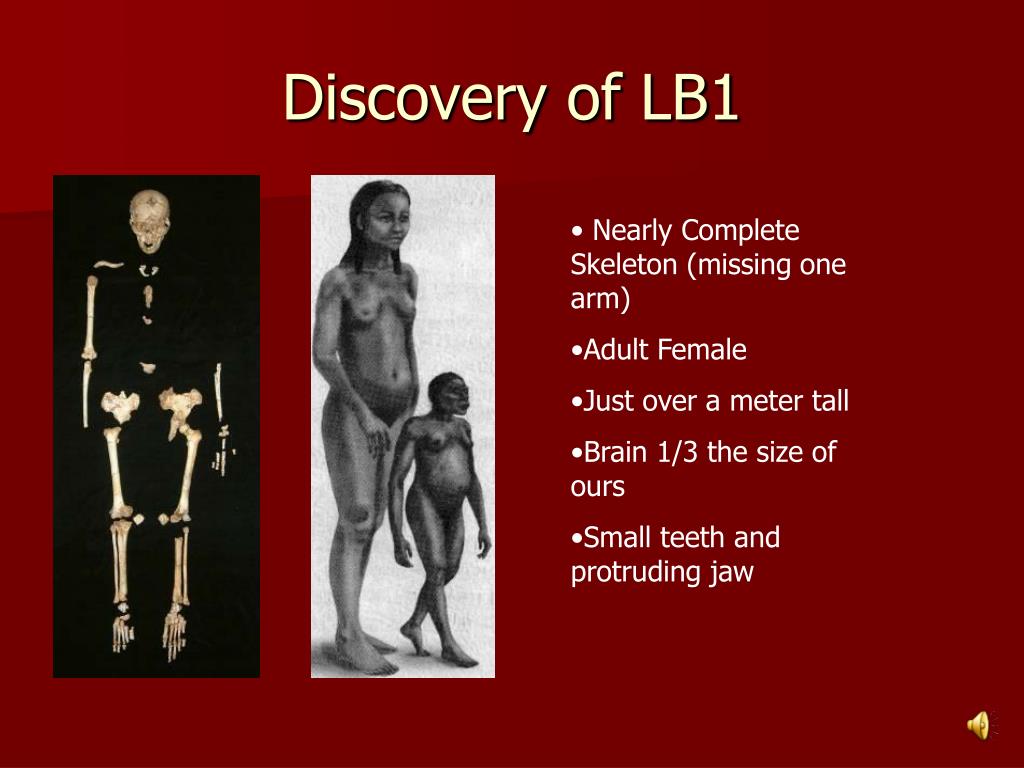 Discovery of LB1

• Nearly Complete Skeleton (missing one arm)

•Adult Female

•Just over a meter tall

•Brain 1/3 the size of ours

•Small teeth and protruding jaw